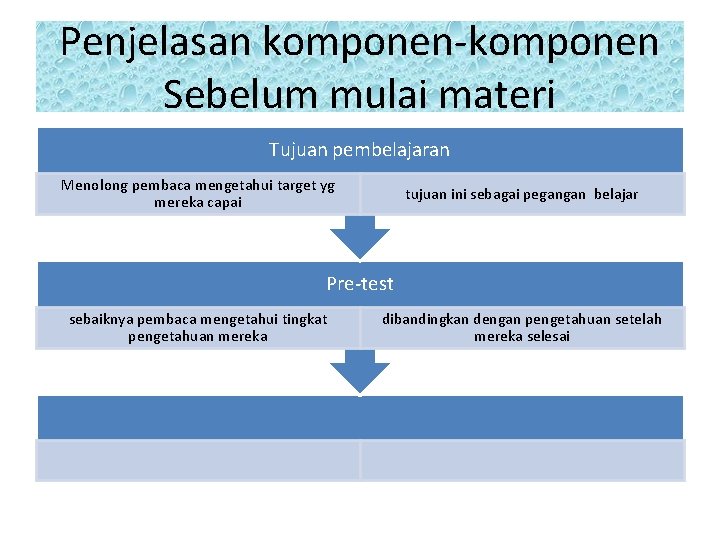 Penjelasan komponen-komponen Sebelum mulai materi

Tujuan pembelajaran

Menolong pembaca mengetahui target yg mereka capai

tujuan ini sebagai pegangan belajar

Pre-test

sebaiknya pembaca mengetahui tingkat pengetahuan mereka

dibandingkan dengan pengetahuan setelah mereka selesai